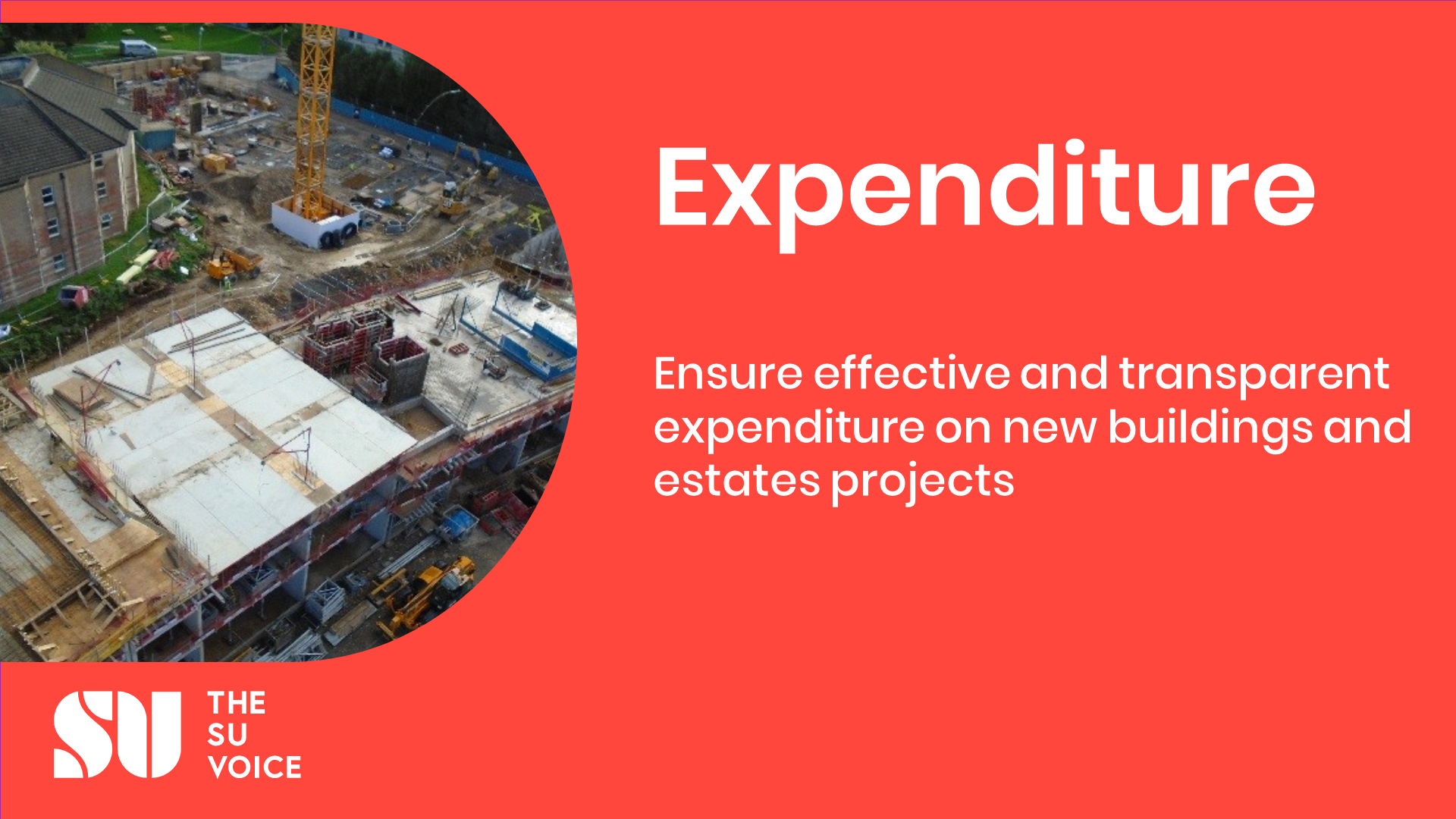 Expenditure

Ensure effective and transparent expenditure on new buildings and estates projects

SU

THE
SU
VOICE